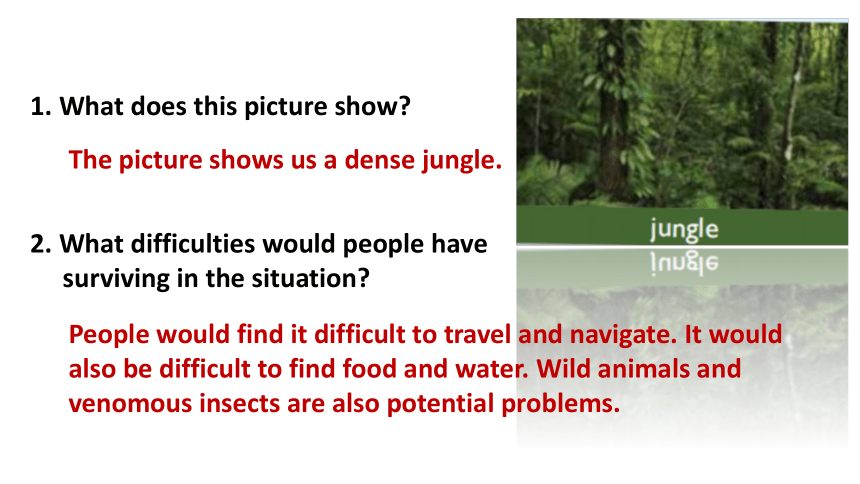 1. What does this picture show?

The picture shows us a dense jungle.

jungle

2. What difficulties would people have surviving in the situation?

People would find it difficult to travel and navigate. It would also be difficult to find food and water. Wild animals and venomous insects are also potential problems.